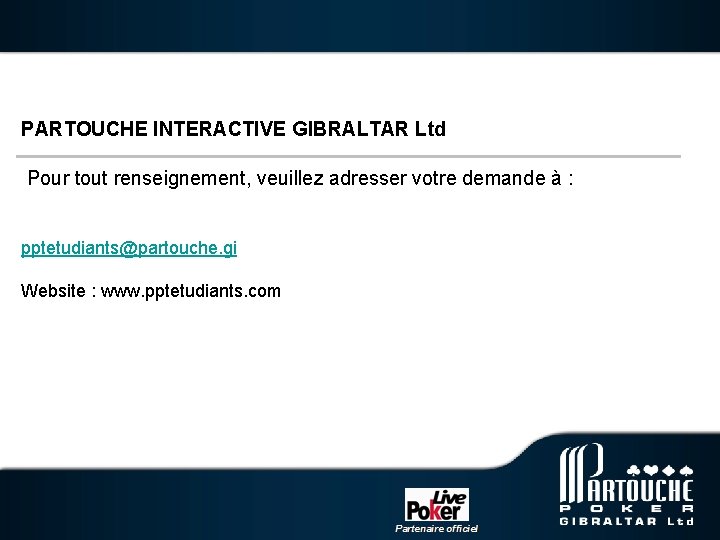 PARTOUCHE INTERACTIVE GIBRALTAR Ltd

Pour tout renseignement, veuillez adresser votre demande à :

pptetudiants@partouche.gi

Website : www.pptetudiants.com

Live Poker
Partenaire officiel

PARTOUCHE
POKER
GIBRALTAR Ltd